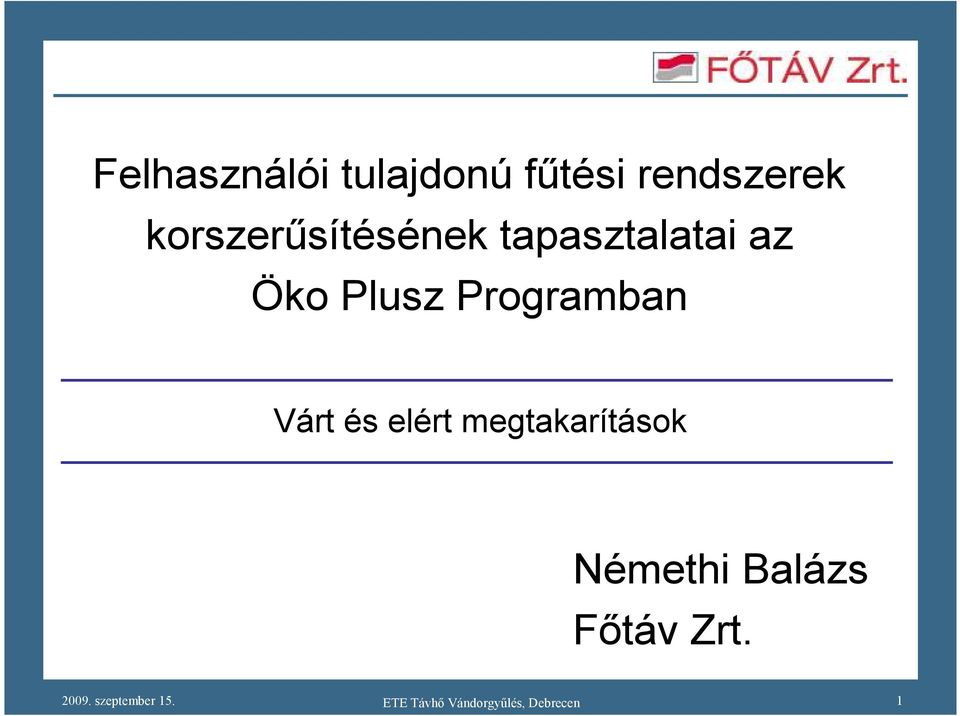 FŐTÁV Zrt.

Felhasználói tulajdonú fűtési rendszerek korszerűsítésének tapasztalatai az Öko Plusz Programban

Várt és elért megtakarítások

Némethi Balázs
Főtáv Zrt.

2009. szeptember 15.
ETE Távhő Vándorgyűlés, Debrecen
1